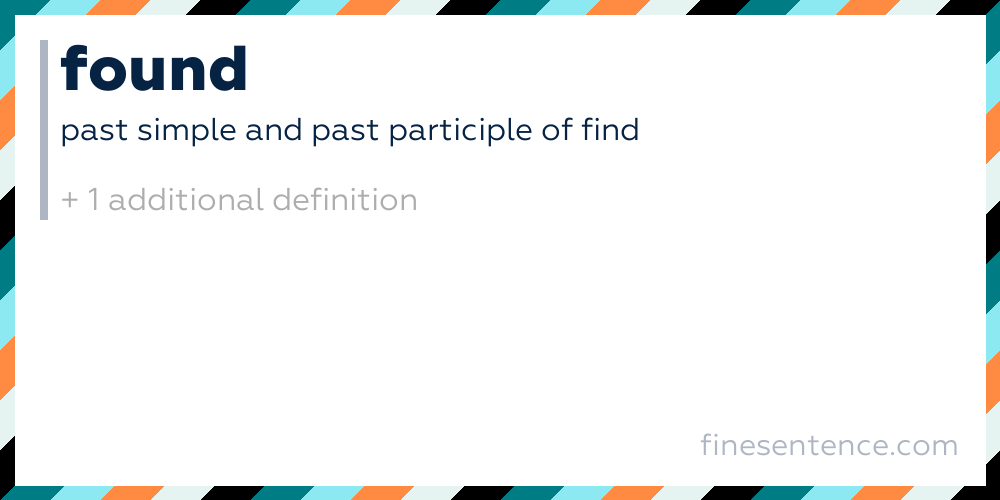 found

past simple and past participle of find

+ 1 additional definition

finesentence.com